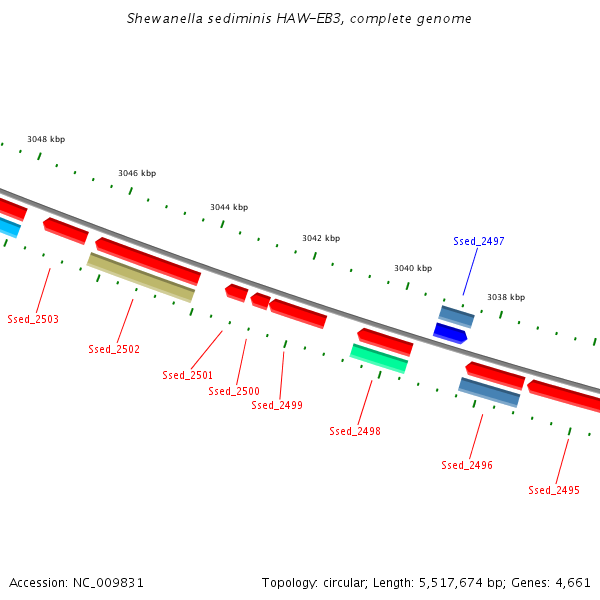 Shewanella sediminis HAW-EB3, complete genome

3048 kbp
3046 kbp
3044 kbp
3042 kbp
3040 kbp
3038 kbp

Ssed_2497

Ssed_2503
Ssed_2502
Ssed_2501
Ssed_2500
Ssed_2499
Ssed_2498
Ssed_2496
Ssed_2495

Accession: NC_009831

Topology: circular; Length: 5,517,674 bp; Genes: 4,661